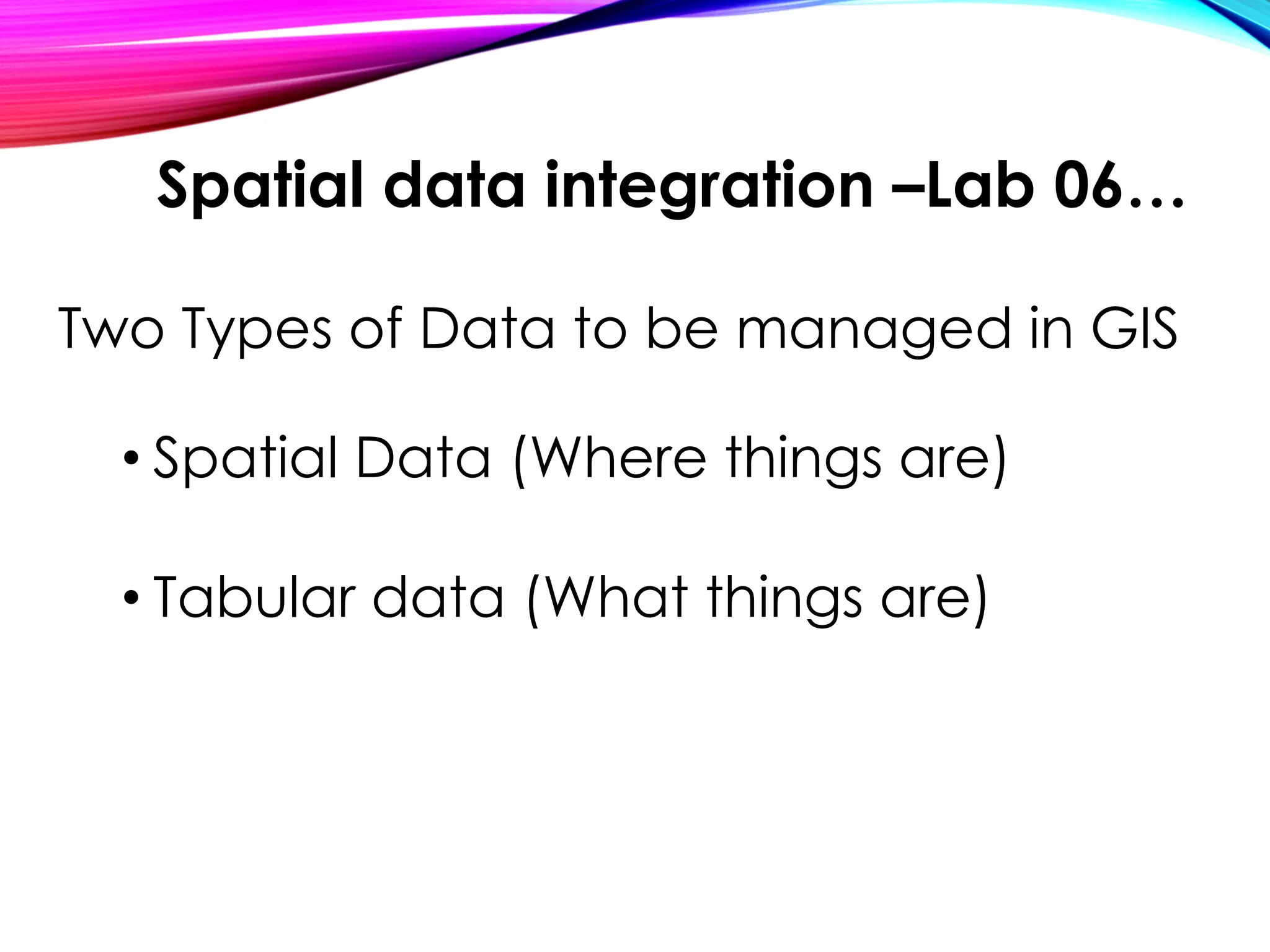 Spatial data integration –Lab 06…

Two Types of Data to be managed in GIS

• Spatial Data (Where things are)

• Tabular data (What things are)